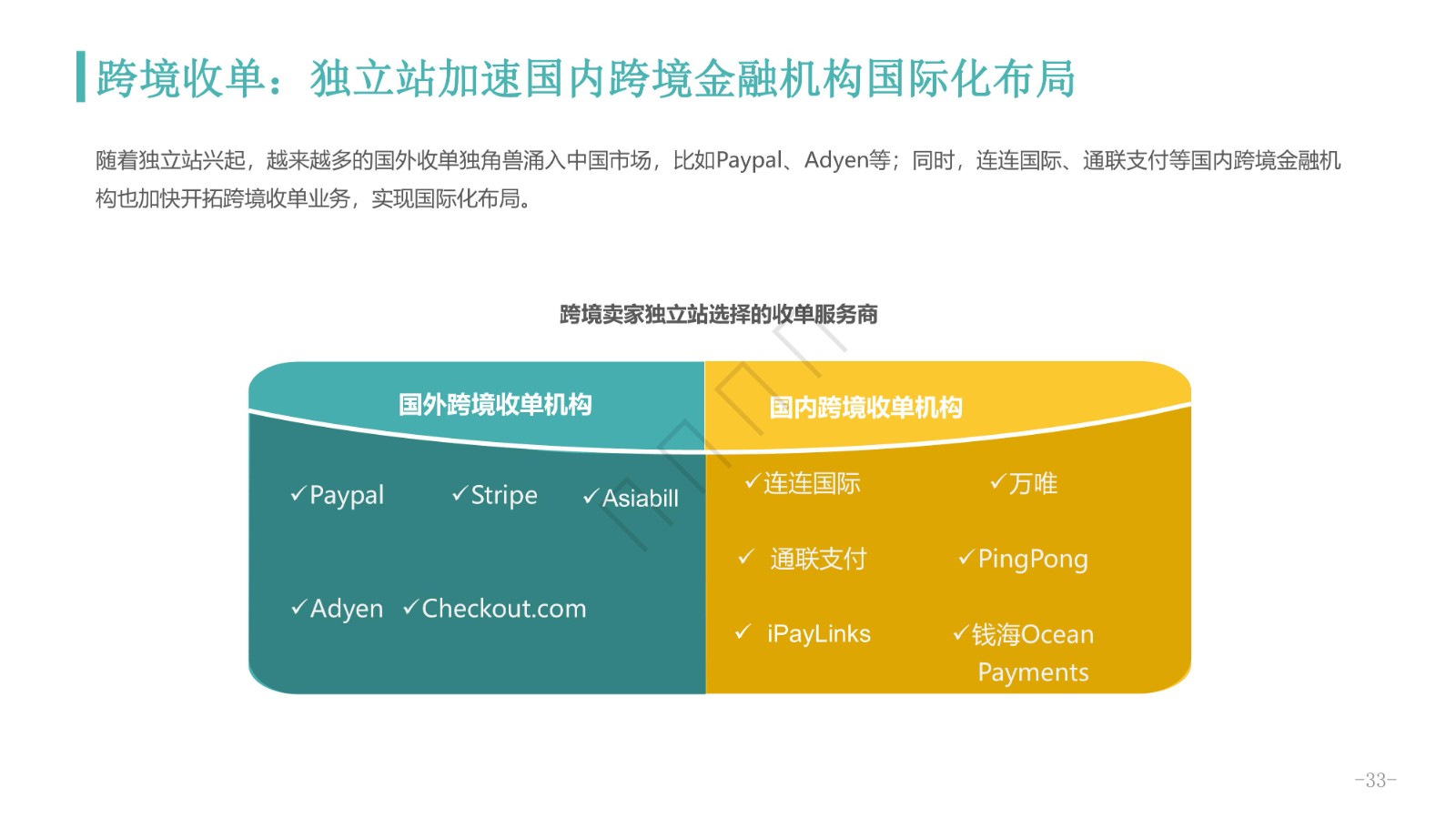 跨境收单：独立站加速国内跨境金融机构国际化布局

随着独立站兴起，越来越多的国外收单独角兽涌入中国市场，比如Paypal、Adyen等；同时，连连国际、通联支付等国内跨境金融机构也加快开拓跨境收单业务，实现国际化布局。

跨境卖家独立站选择的收单服务商

国外跨境收单机构

✓Paypal ✓Stripe ✓Asiabill

✓Adyen ✓Checkout.com

国内跨境收单机构

✓连连国际 ✓万唯

✓ 通联支付 ✓PingPong

✓ iPayLinks ✓钱海Ocean Payments

-33-